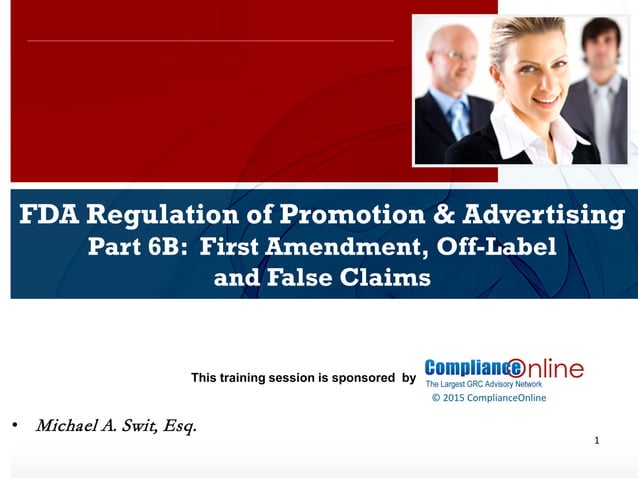 FDA Regulation of Promotion & Advertising
Part 6B: First Amendment, Off-Label and False Claims

This training session is sponsored by ComplianceOnline
The Largest GRC Advisory Network
© 2015 ComplianceOnline

• Michael A. Swit, Esq.

1